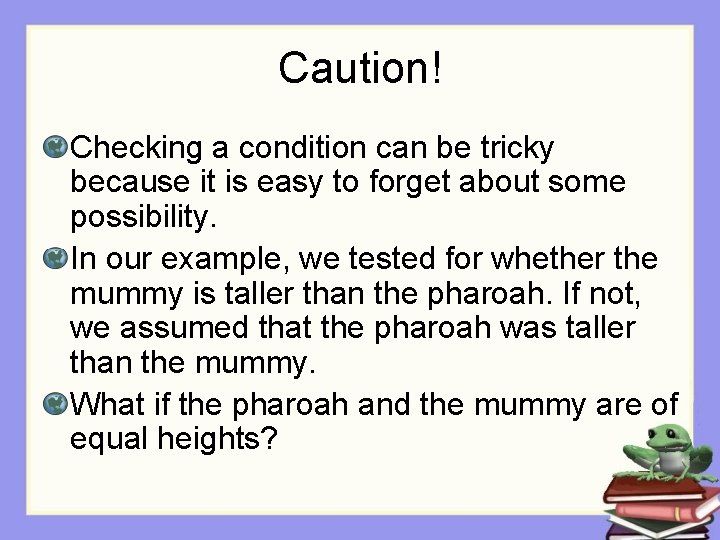 Caution!

Checking a condition can be tricky because it is easy to forget about some possibility.

In our example, we tested for whether the mummy is taller than the pharoah. If not, we assumed that the pharoah was taller than the mummy.

What if the pharoah and the mummy are of equal heights?